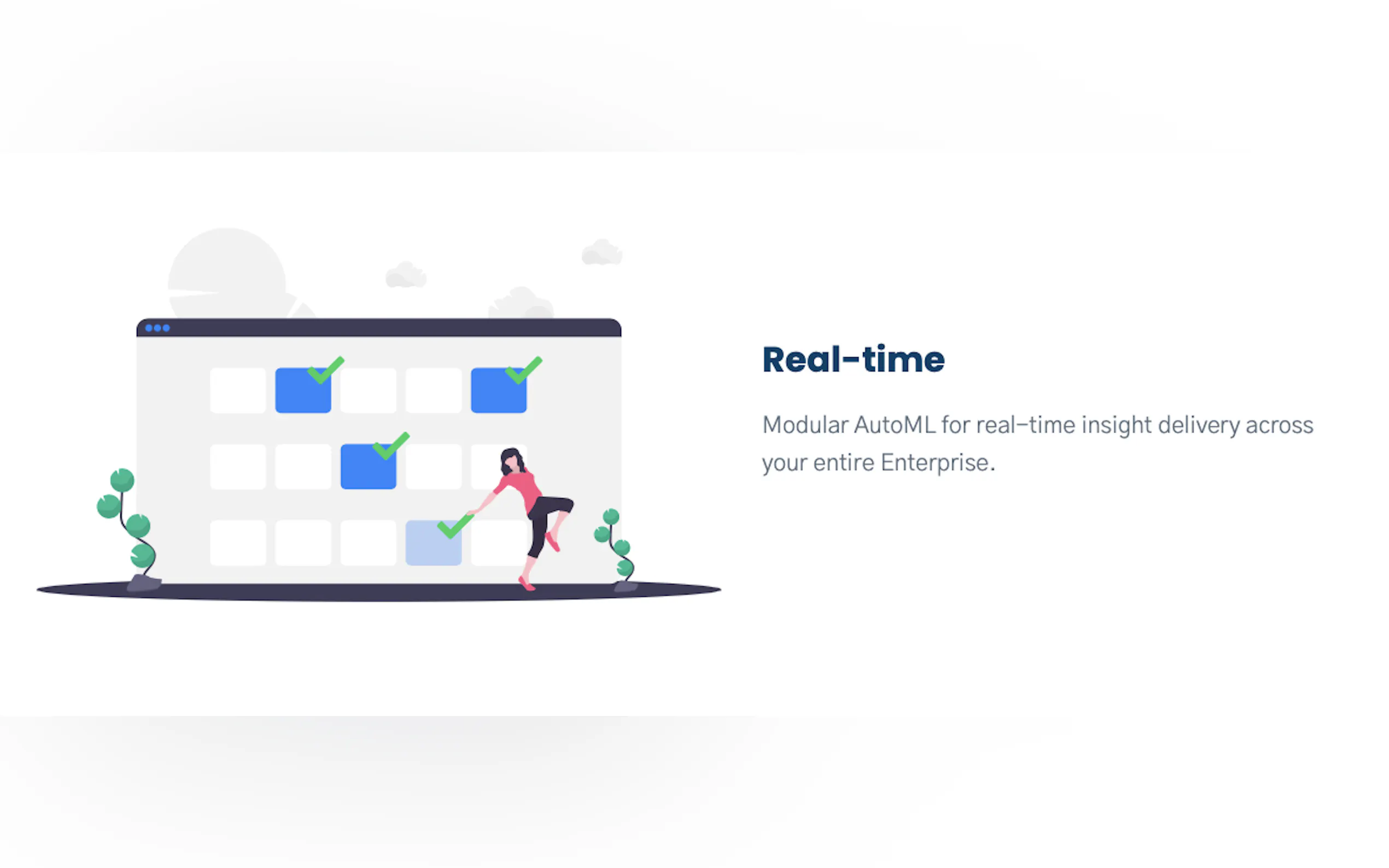 Real-time

Modular AutoML for real-time insight delivery across your entire Enterprise.